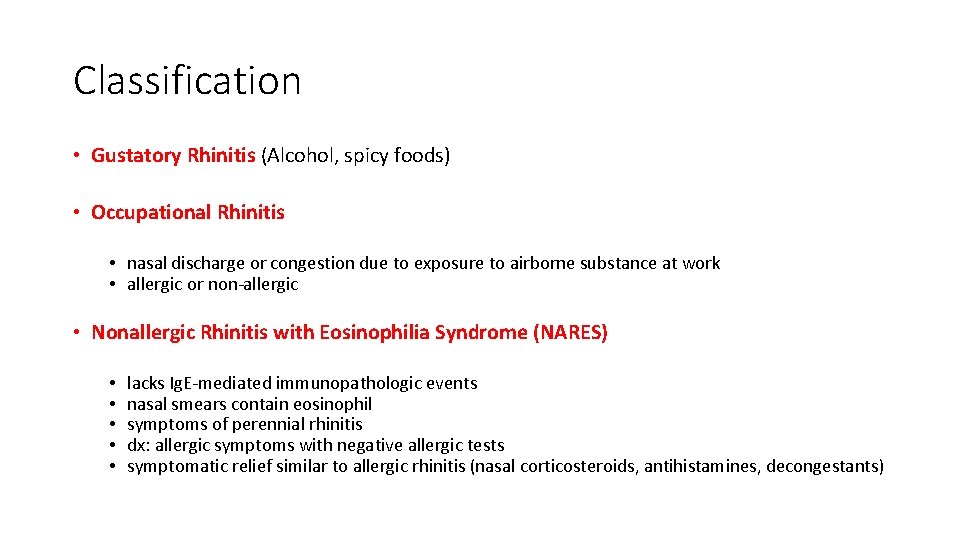 Classification

• Gustatory Rhinitis (Alcohol, spicy foods)

• Occupational Rhinitis

• nasal discharge or congestion due to exposure to airborne substance at work
• allergic or non-allergic

• Nonallergic Rhinitis with Eosinophilia Syndrome (NARES)

• lacks IgE-mediated immunopathologic events
• nasal smears contain eosinophil
• symptoms of perennial rhinitis
• dx: allergic symptoms with negative allergic tests
• symptomatic relief similar to allergic rhinitis (nasal corticosteroids, antihistamines, decongestants)